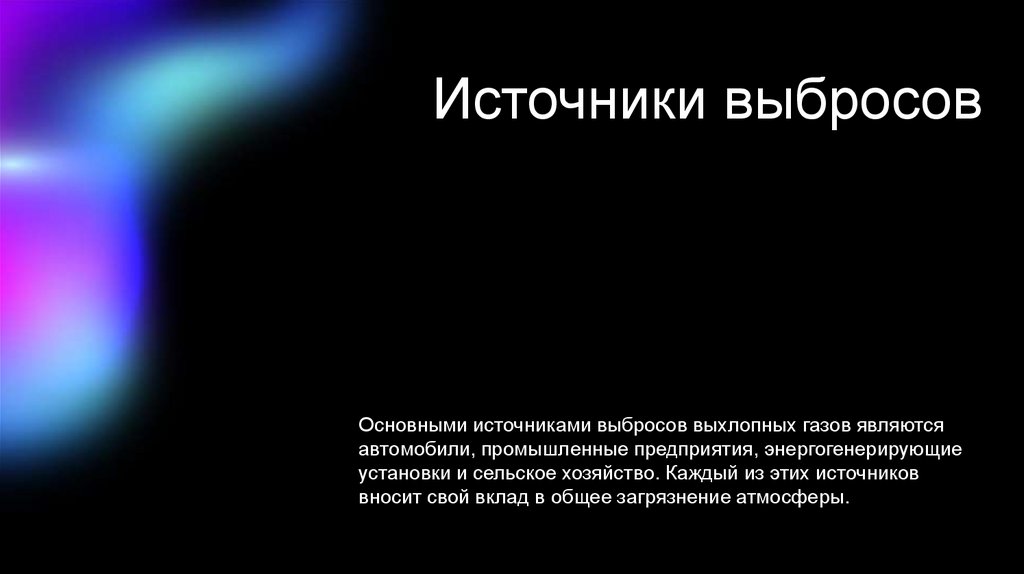 Источники выбросов

Основными источниками выбросов выхлопных газов являются автомобили, промышленные предприятия, энергогенерирующие установки и сельское хозяйство. Каждый из этих источников вносит свой вклад в общее загрязнение атмосферы.